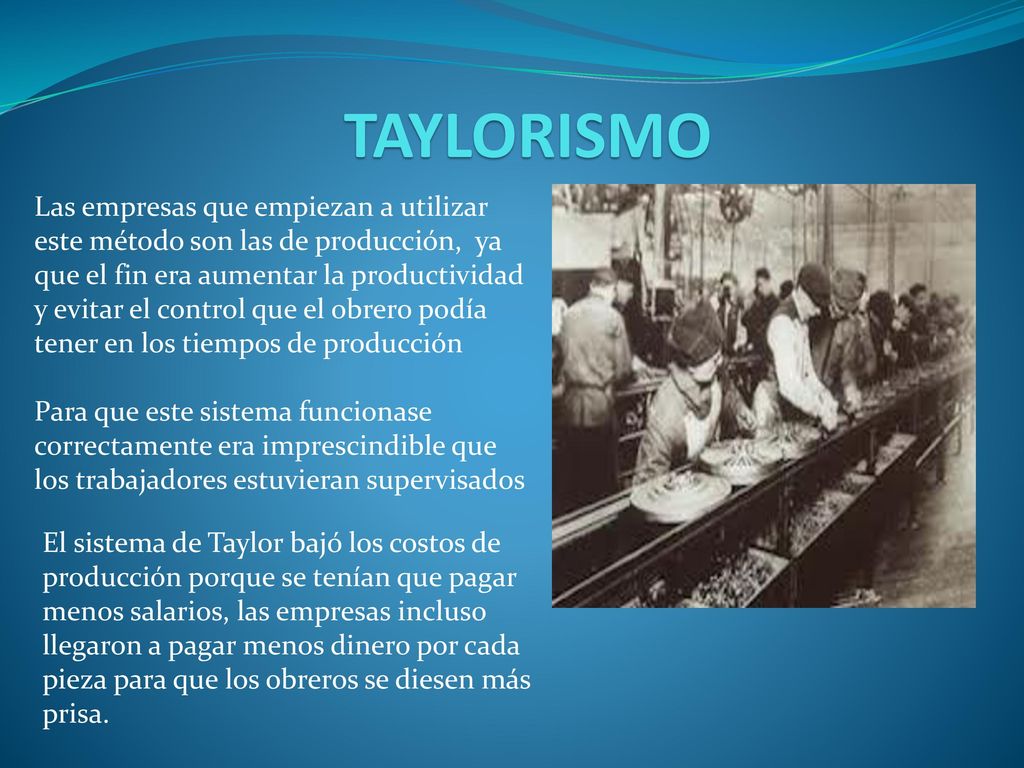 TAYLORISMO

Las empresas que empiezan a utilizar este método son las de producción, ya que el fin era aumentar la productividad y evitar el control que el obrero podía tener en los tiempos de producción

Para que este sistema funcionase correctamente era imprescindible que los trabajadores estuvieran supervisados

El sistema de Taylor bajó los costos de producción porque se tenían que pagar menos salarios, las empresas incluso llegaron a pagar menos dinero por cada pieza para que los obreros se diesen más prisa.